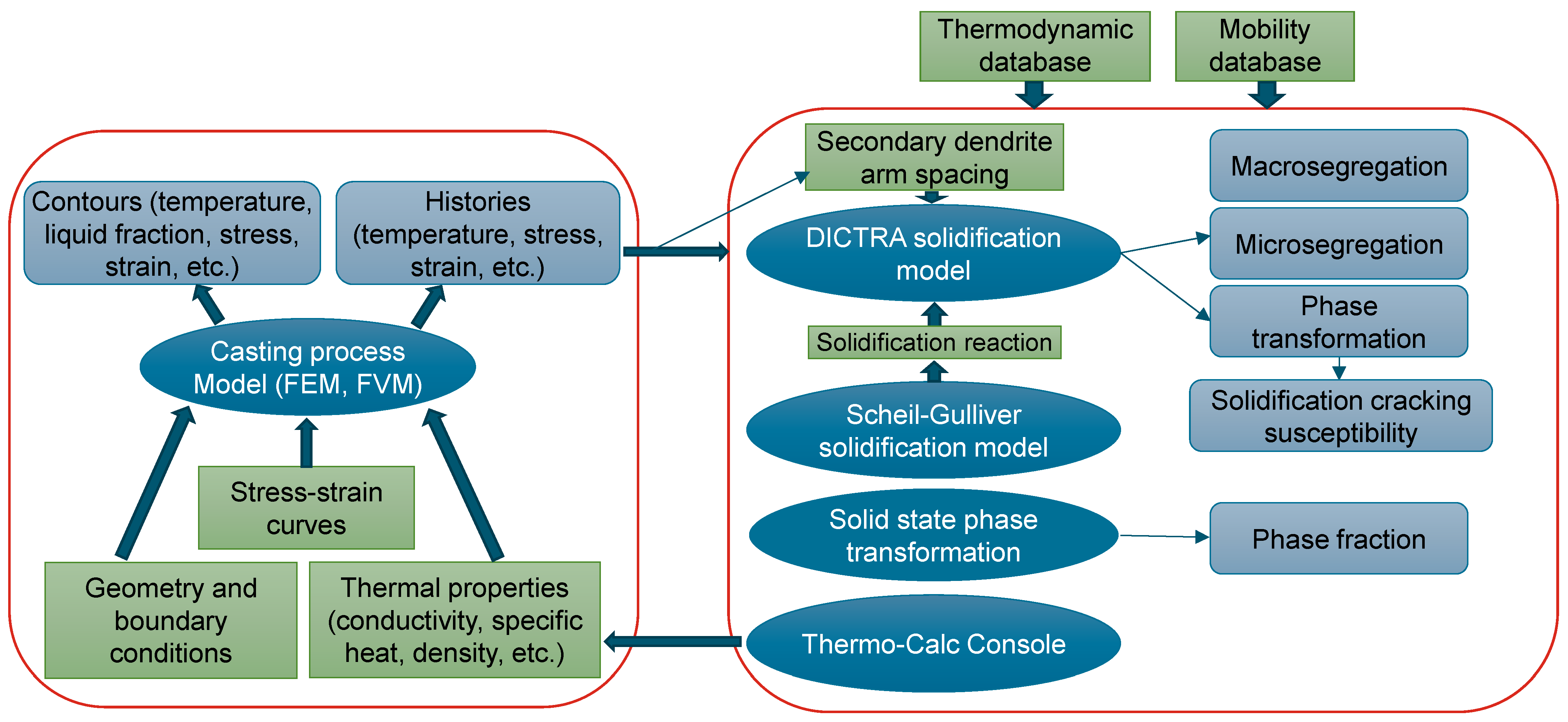 Thermodynamic database

Mobility database

Contours (temperature, liquid fraction, stress, strain, etc.)

Histories (temperature, stress, strain, etc.)

Casting process Model (FEM, FVM)

Stress-strain curves

Geometry and boundary conditions

Thermal properties (conductivity, specific heat, density, etc.)

Secondary dendrite arm spacing

DICTRA solidification model

Solidification reaction

Scheil-Gulliver solidification model

Solid state phase transformation

Thermo-Calc Console

Macrosegregation

Microsegregation

Phase transformation

Solidification cracking susceptibility

Phase fraction